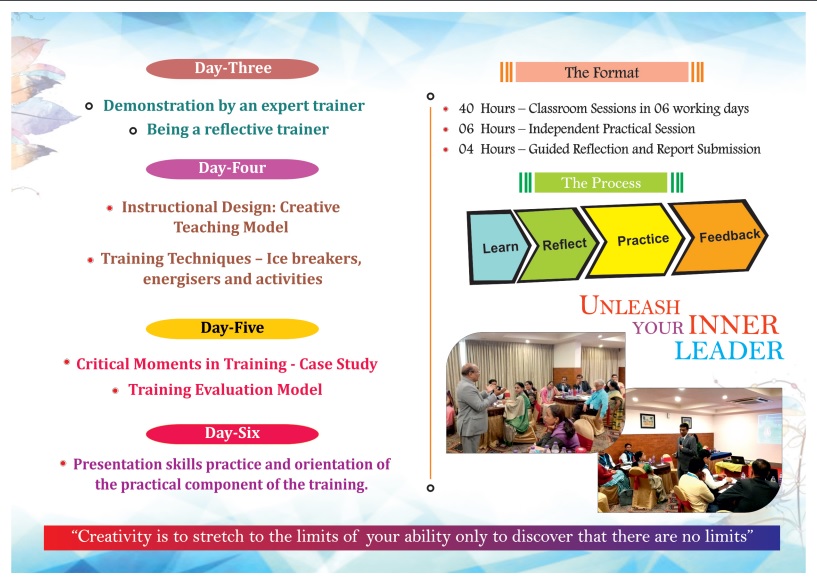 Day-Three

Demonstration by an expert trainer

Being a reflective trainer

Day-Four

Instructional Design: Creative Teaching Model

Training Techniques – Ice breakers, energisers and activities

Day-Five

Critical Moments in Training - Case Study

Training Evaluation Model

Day-Six

Presentation skills practice and orientation of the practical component of the training.

The Format

40 Hours – Classroom Sessions in 06 working days

06 Hours – Independent Practical Session

04 Hours – Guided Reflection and Report Submission

The Process

Learn

Reflect

Practice

Feedback

UNLEASH YOUR INNER LEADER

"Creativity is to stretch to the limits of your ability only to discover that there are no limits"